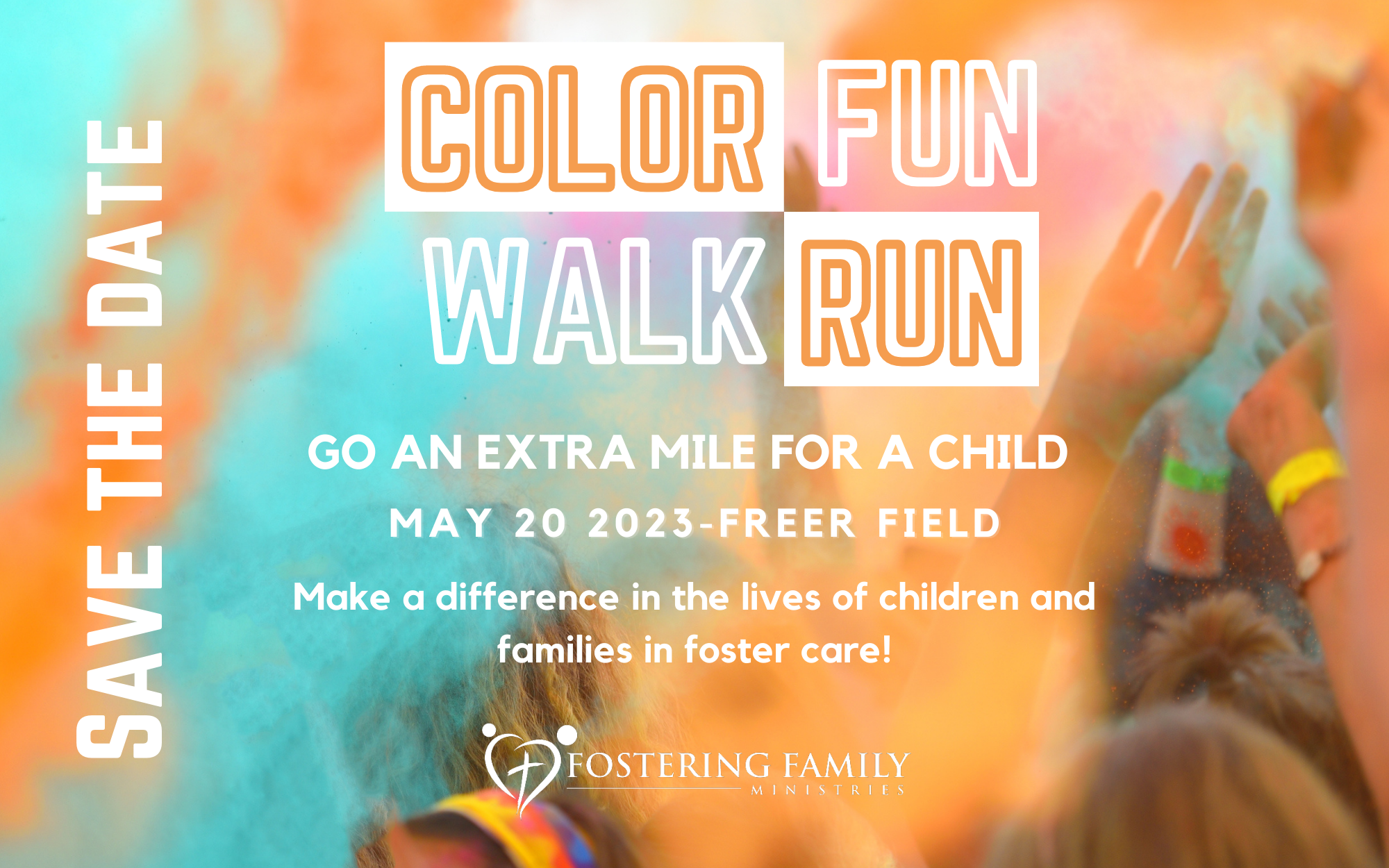 SAVE THE DATE

COLOR FUN
WALK RUN

GO AN EXTRA MILE FOR A CHILD

MAY 20 2023-FREER FIELD

Make a difference in the lives of children and families in foster care!

FOSTERING FAMILY
MINISTRIES